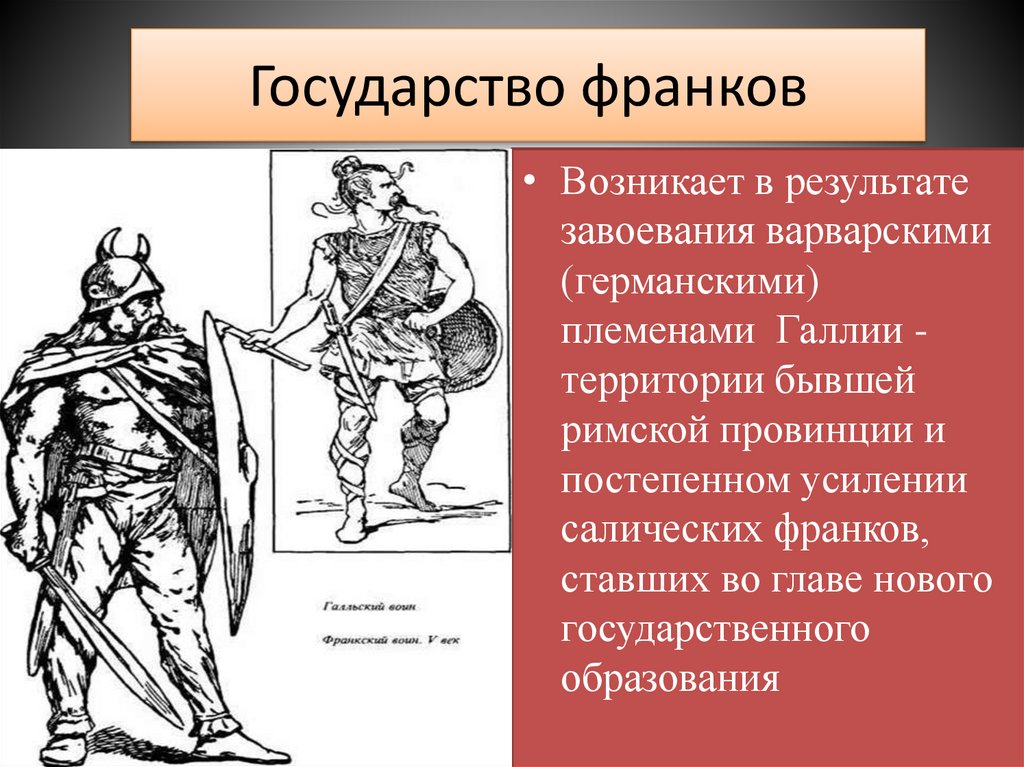 Государство франков

Галльский воин

Франкский воин. V век

• Возникает в результате завоевания варварскими (германскими) племенами Галлии - территории бывшей римской провинции и постепенном усилении салических франков, ставших во главе нового государственного образования